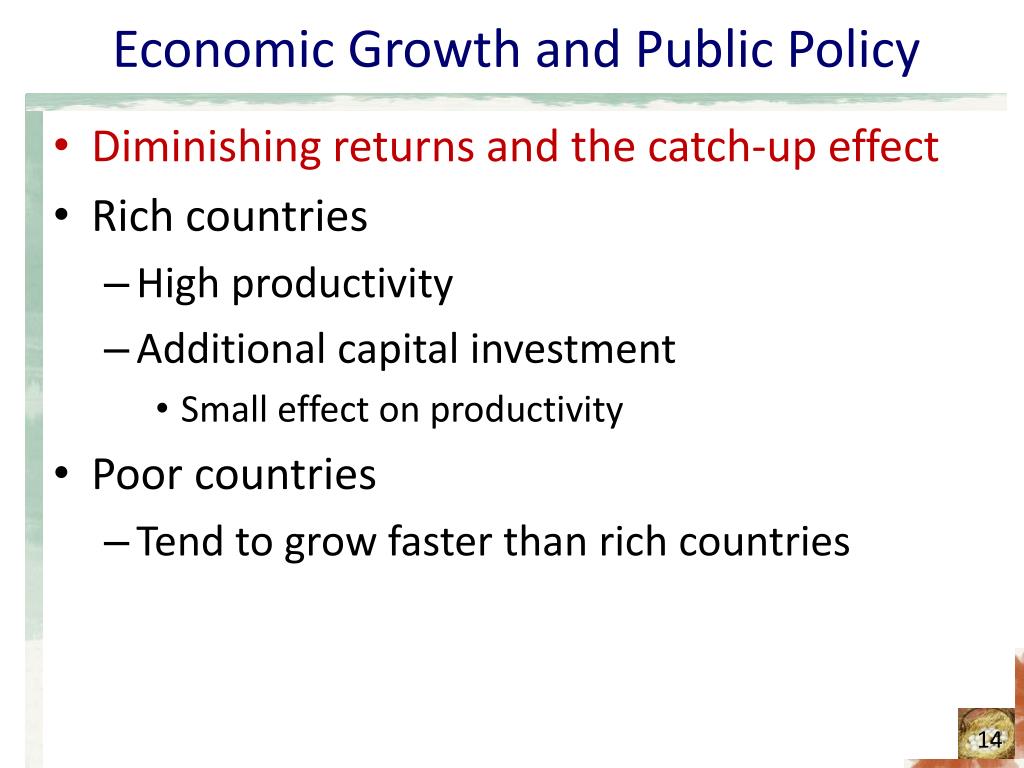 Economic Growth and Public Policy

• Diminishing returns and the catch-up effect
• Rich countries
– High productivity
– Additional capital investment
• Small effect on productivity
• Poor countries
– Tend to grow faster than rich countries

14